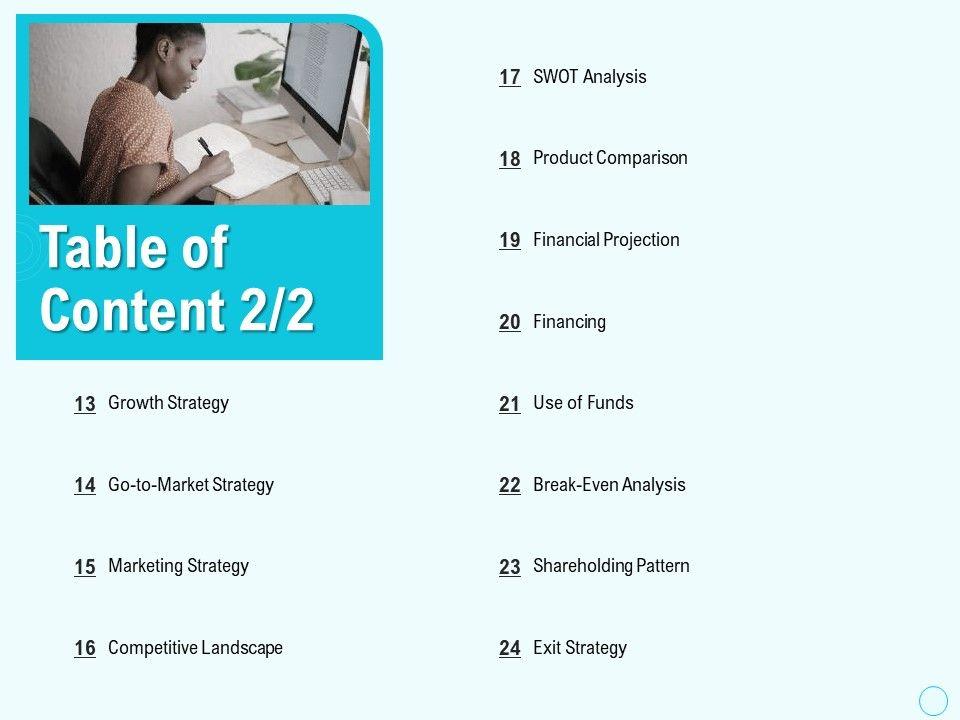 Table of Content 2/2

13 Growth Strategy

14 Go-to-Market Strategy

15 Marketing Strategy

16 Competitive Landscape

17 SWOT Analysis

18 Product Comparison

19 Financial Projection

20 Financing

21 Use of Funds

22 Break-Even Analysis

23 Shareholding Pattern

24 Exit Strategy